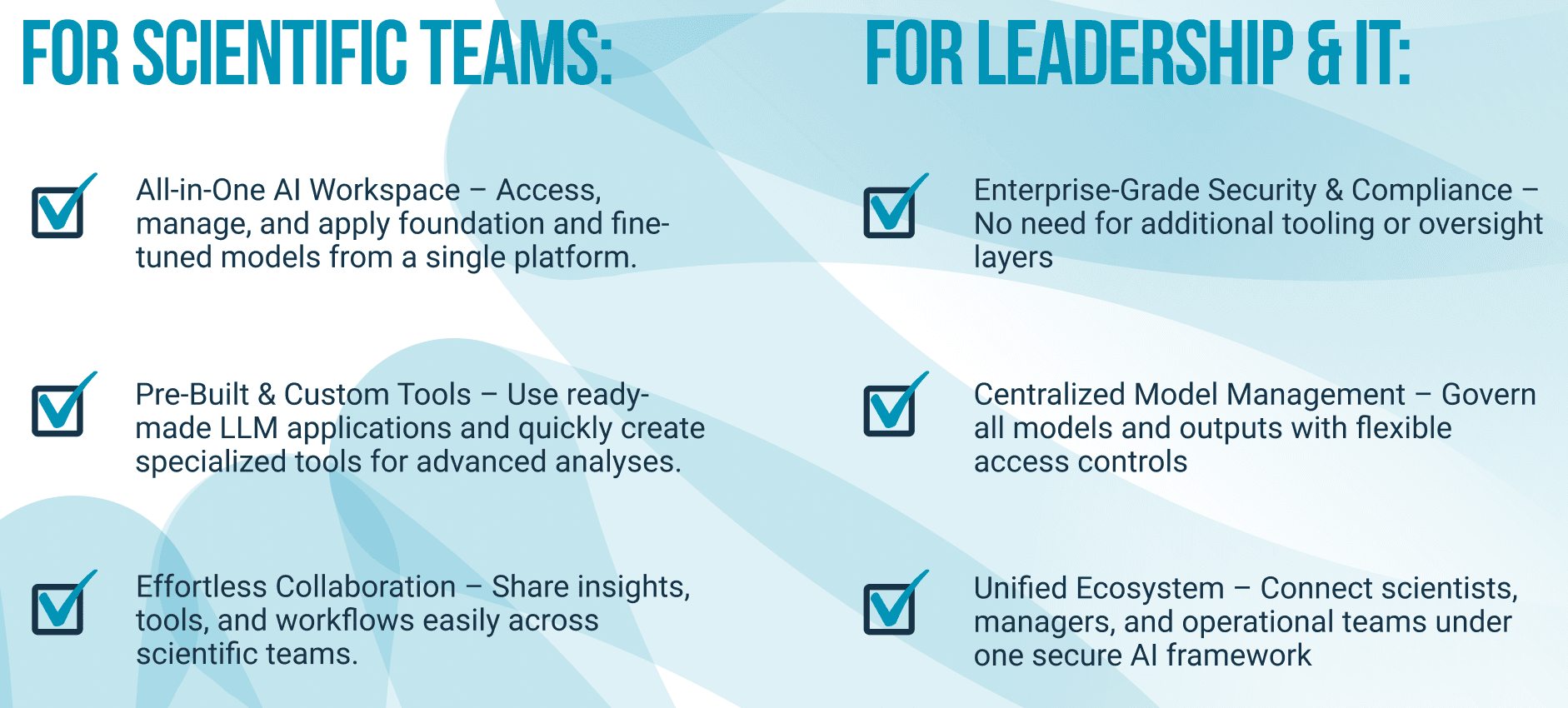 FOR SCIENTIFIC TEAMS:

All-in-One AI Workspace – Access, manage, and apply foundation and fine-tuned models from a single platform.

Pre-Built & Custom Tools – Use ready-made LLM applications and quickly create specialized tools for advanced analyses.

Effortless Collaboration – Share insights, tools, and workflows easily across scientific teams.

FOR LEADERSHIP & IT:

Enterprise-Grade Security & Compliance – No need for additional tooling or oversight layers

Centralized Model Management – Govern all models and outputs with flexible access controls

Unified Ecosystem – Connect scientists, managers, and operational teams under one secure AI framework